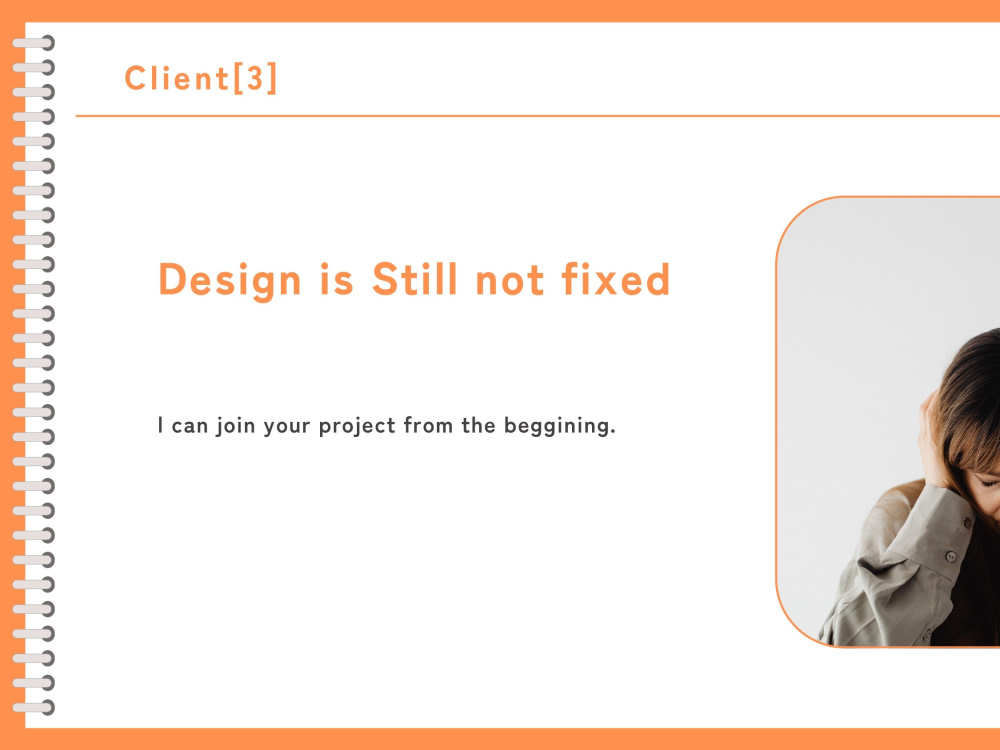 Client[3]

Design is Still not fixed

I can join your project from the beggining.